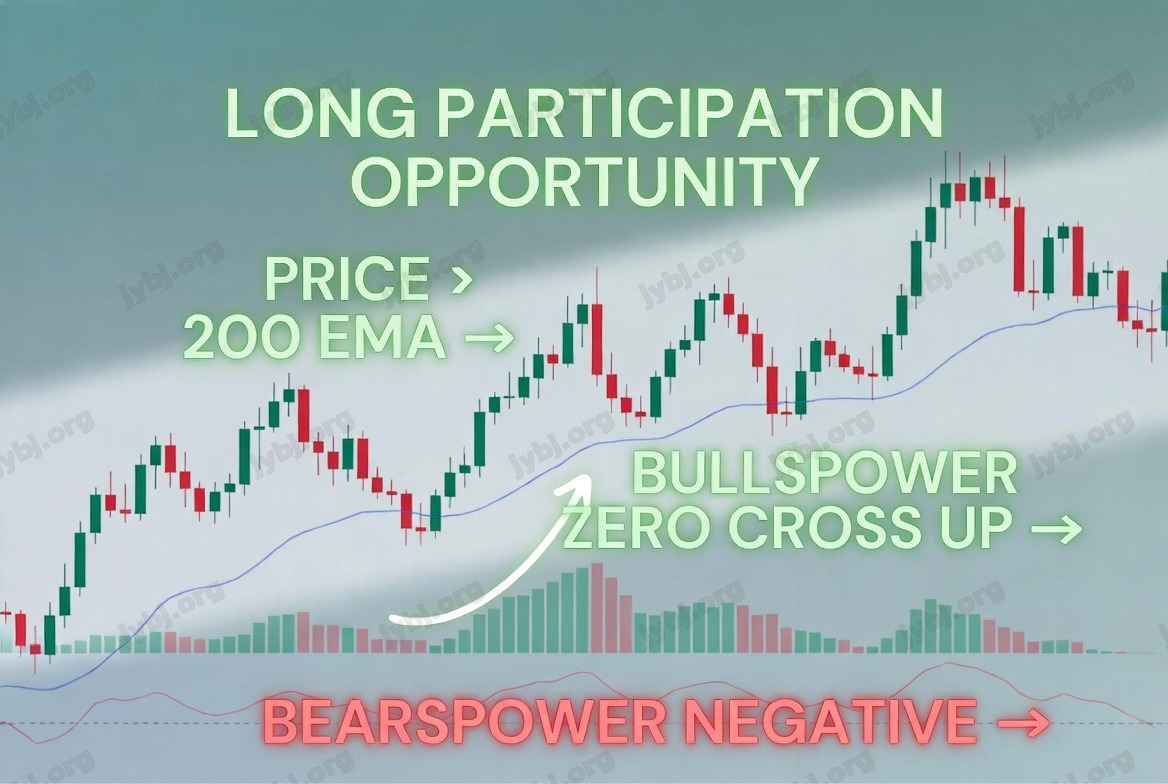 LONG PARTICIPATION OPPORTUNITY

PRICE >
200 EMA →

BULLSPOWER
ZERO CROSS UP →

BEARSPOWER NEGATIVE →

jybj.org